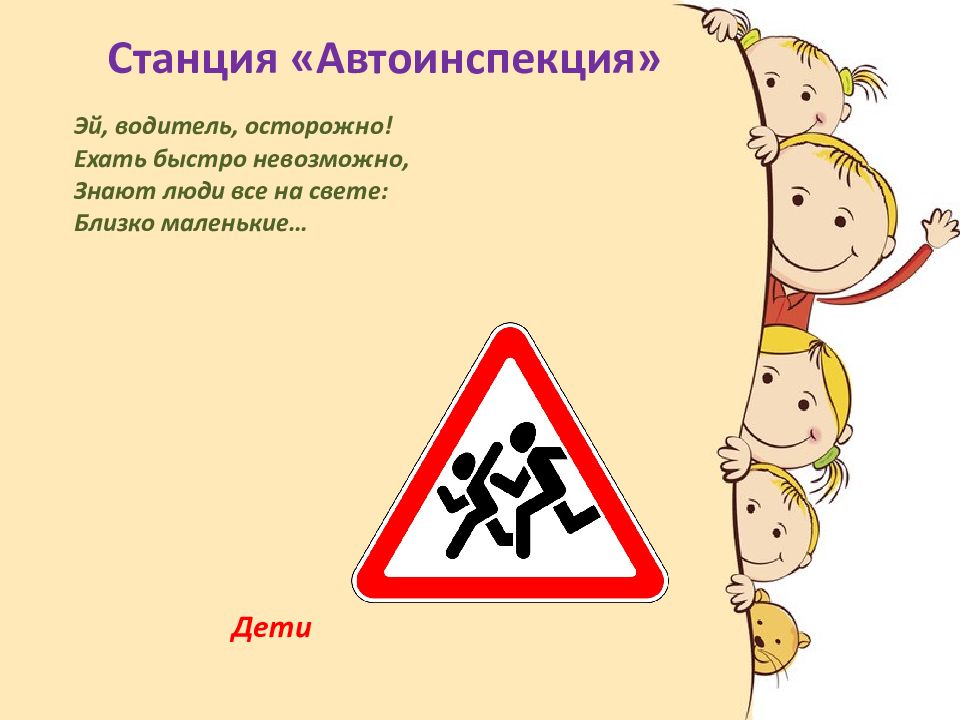 Станция «Автоинспекция»

Эй, водитель, осторожно!
Ехать быстро невозможно,
Знают люди все на свете:
Близко маленькие…

Дети